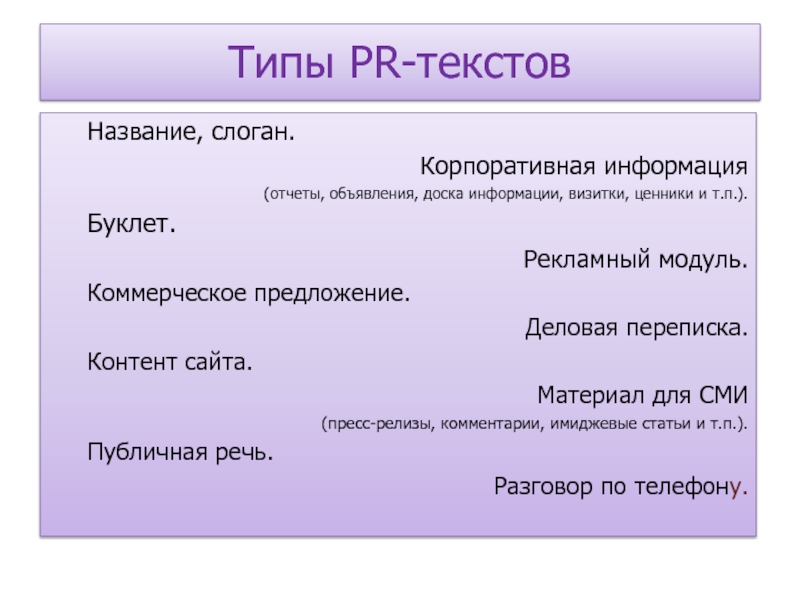 Типы PR-текстов

Название, слоган.

Корпоративная информация (отчеты, объявления, доска информации, визитки, ценники и т.п.).

Буклет.

Рекламный модуль.

Коммерческое предложение.

Деловая переписка.

Контент сайта.

Материал для СМИ (пресс-релизы, комментарии, имиджевые статьи и т.п.).

Публичная речь.

Разговор по телефону.